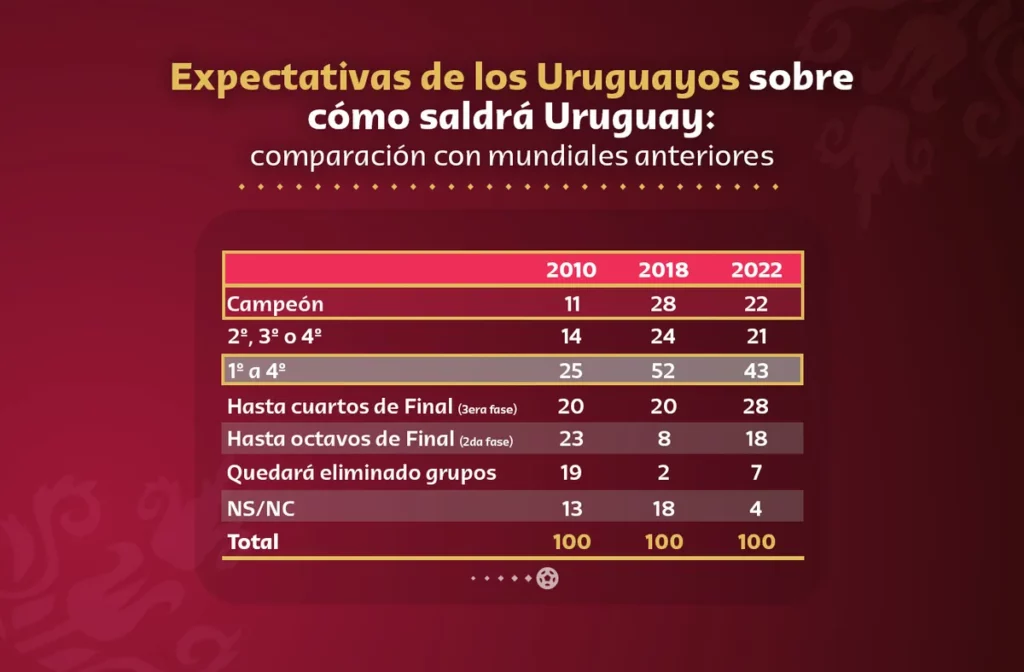 Expectativas de los Uruguayos sobre cómo saldrá Uruguay:
comparación con mundiales anteriores

| | 2010 | 2018 | 2022 |
|---|---|---|---|
| Campeón | 11 | 28 | 22 |
| 2º, 3º o 4º | 14 | 24 | 21 |
| 1º a 4º | 25 | 52 | 43 |
| Hasta cuartos de Final (3era fase) | 20 | 20 | 28 |
| Hasta octavos de Final (2da fase) | 23 | 8 | 18 |
| Quedará eliminado grupos | 19 | 2 | 7 |
| NS/NC | 13 | 18 | 4 |
| Total | 100 | 100 | 100 |